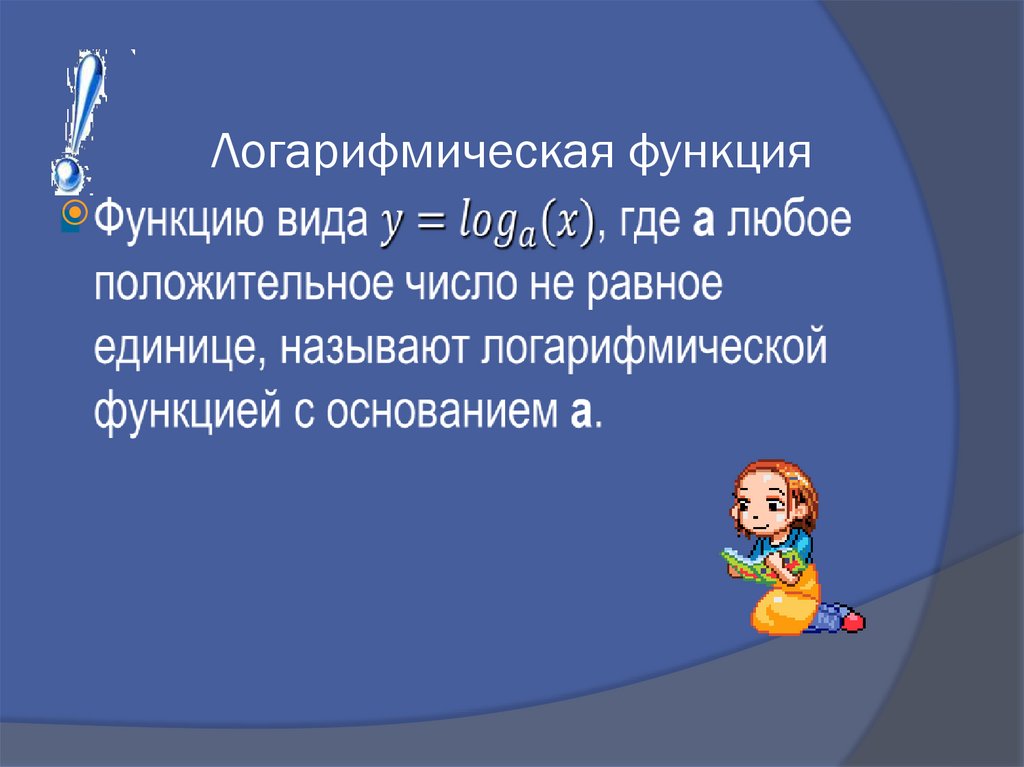 Логарифмическая функция

Функцию вида $y = log_a(x)$, где **а** любое положительное число не равное единице, называют логарифмической функцией с основанием **а**.